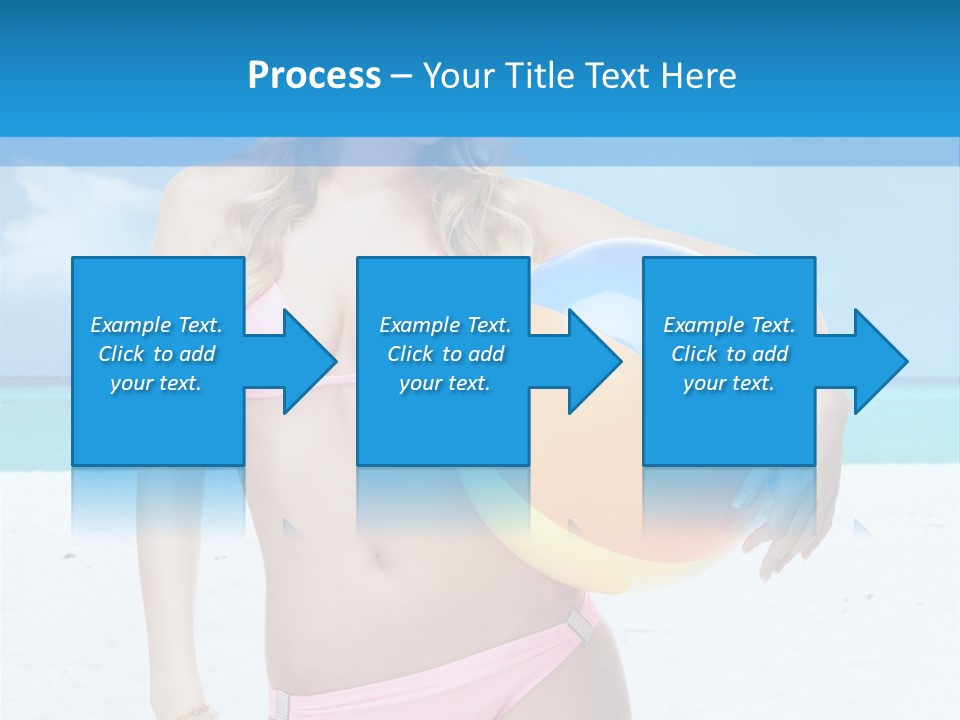 Process – Your Title Text Here

Example Text. Click to add your text.

Example Text. Click to add your text.

Example Text. Click to add your text.